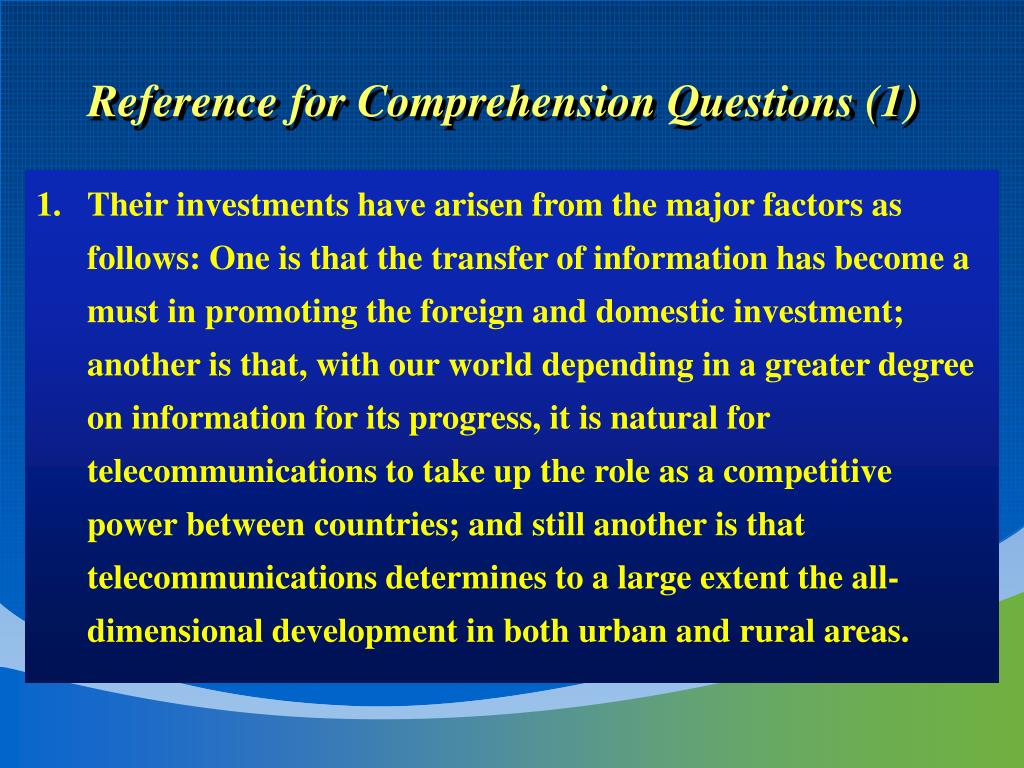 Reference for Comprehension Questions (1)

1. Their investments have arisen from the major factors as follows: One is that the transfer of information has become a must in promoting the foreign and domestic investment; another is that, with our world depending in a greater degree on information for its progress, it is natural for telecommunications to take up the role as a competitive power between countries; and still another is that telecommunications determines to a large extent the all-dimensional development in both urban and rural areas.